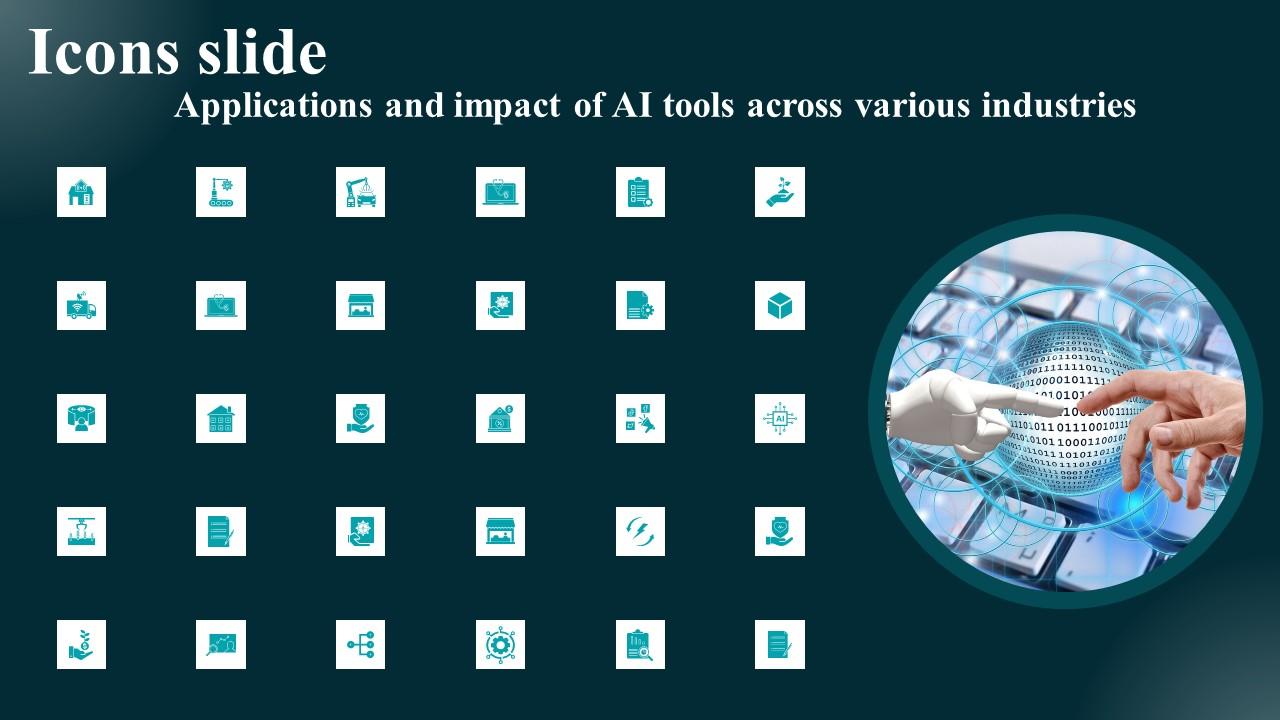 Icons slide
Applications and impact of AI tools across various industries

AI